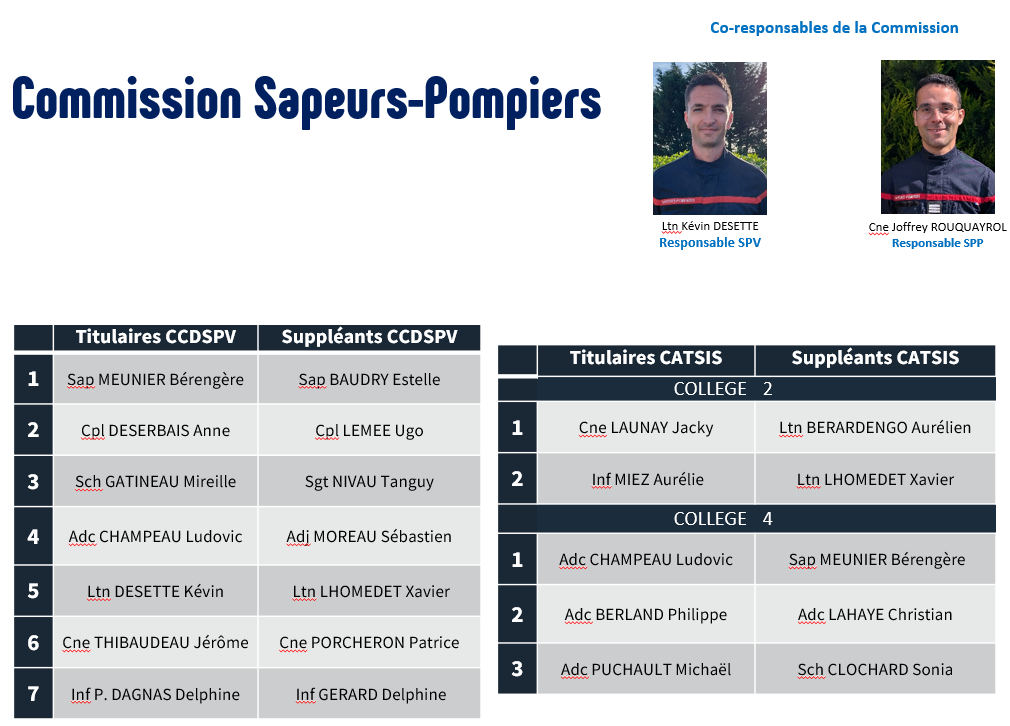 Co-responsables de la Commission

Commission Sapeurs-Pompiers

Ltn Kévin DESETTE
Responsable SPV

Cne Joffrey ROUQUAYROL
Responsable SPP

| | Titulaires CCDSPV | Suppléants CCDSPV |
|---|---|---|
| 1 | Sap MEUNIER Bérengère | Sap BAUDRY Estelle |
| 2 | Cpl DESERBAIS Anne | Cpl LEMEE Ugo |
| 3 | Sch GATINEAU Mireille | Sgt NIVAU Tanguy |
| 4 | Adc CHAMPEAU Ludovic | Adj MOREAU Sébastien |
| 5 | Ltn DESETTE Kévin | Ltn LHOMEDET Xavier |
| 6 | Cne THIBAUDEAU Jérôme | Cne PORCHERON Patrice |
| 7 | Inf P. DAGNAS Delphine | Inf GERARD Delphine |

| | Titulaires CATSIS | Suppléants CATSIS |
|---|---|---|
| | COLLEGE 2 | |
| 1 | Cne LAUNAY Jacky | Ltn BERARDENGO Aurélien |
| 2 | Inf MIEZ Aurélie | Ltn LHOMEDET Xavier |
| | COLLEGE 4 | |
| 1 | Adc CHAMPEAU Ludovic | Sap MEUNIER Bérengère |
| 2 | Adc BERLAND Philippe | Adc LAHAYE Christian |
| 3 | Adc PUCHAULT Michaël | Sch CLOCHARD Sonia |